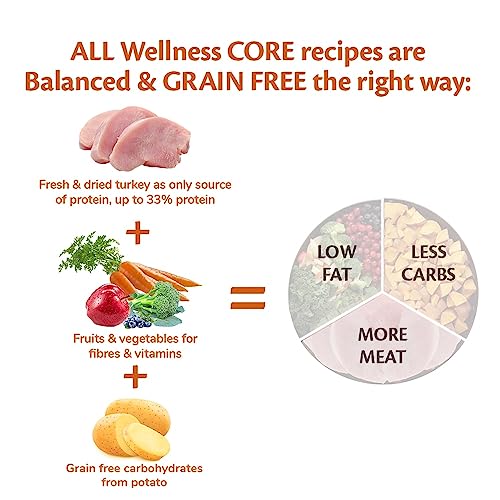 ALL Wellness CORE recipes are Balanced & GRAIN FREE the right way:

Fresh & dried turkey as only source of protein, up to 33% protein

+

Fruits & vegetables for fibres & vitamins

+

Grain free carbohydrates from potato

=

LOW FAT

LESS CARBS

MORE MEAT